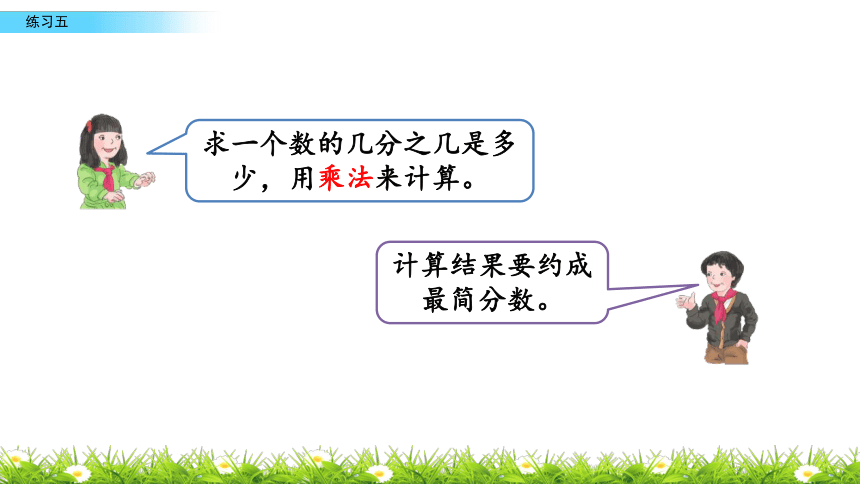 练习五

求一个数的几分之几是多少，用乘法来计算。

计算结果要约成最简分数。